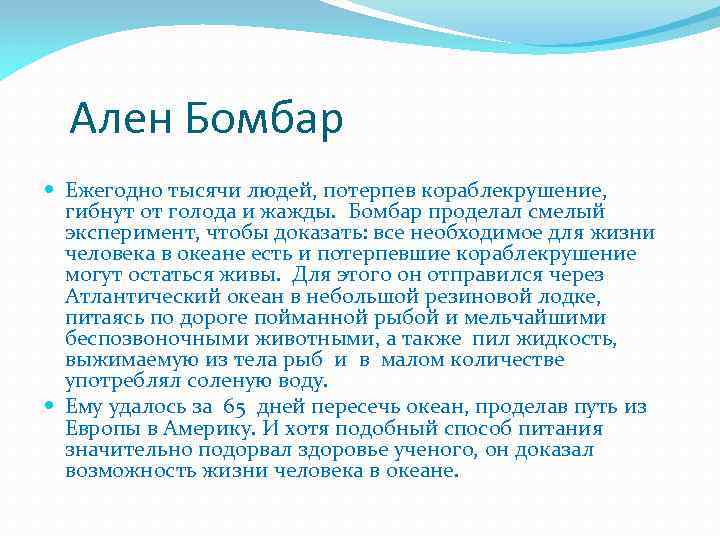 Ален Бомбар

Ежегодно тысячи людей, потерпев кораблекрушение, гибнут от голода и жажды. Бомбар проделал смелый эксперимент, чтобы доказать: все необходимое для жизни человека в океане есть и потерпевшие кораблекрушение могут остаться живы. Для этого он отправился через Атлантический океан в небольшой резиновой лодке, питаясь по дороге пойманной рыбой и мельчайшими беспозвоночными животными, а также пил жидкость, выжимаемую из тела рыб и в малом количестве употреблял соленую воду.

Ему удалось за 65 дней пересечь океан, проделав путь из Европы в Америку. И хотя подобный способ питания значительно подорвал здоровье ученого, он доказал возможность жизни человека в океане.